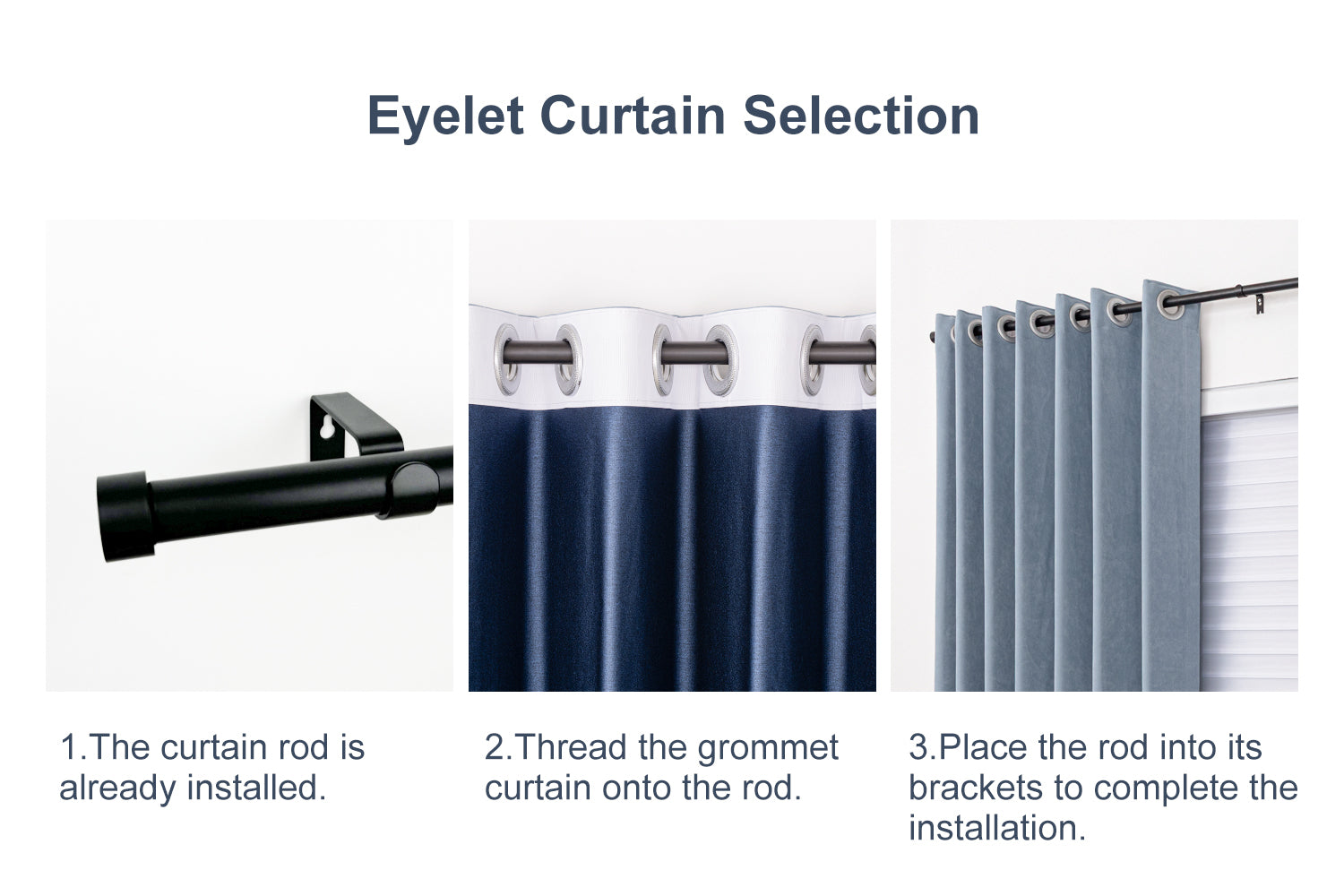 Eyelet Curtain Selection

1.The curtain rod is already installed.

2.Thread the grommet curtain onto the rod.

3.Place the rod into its brackets to complete the installation.